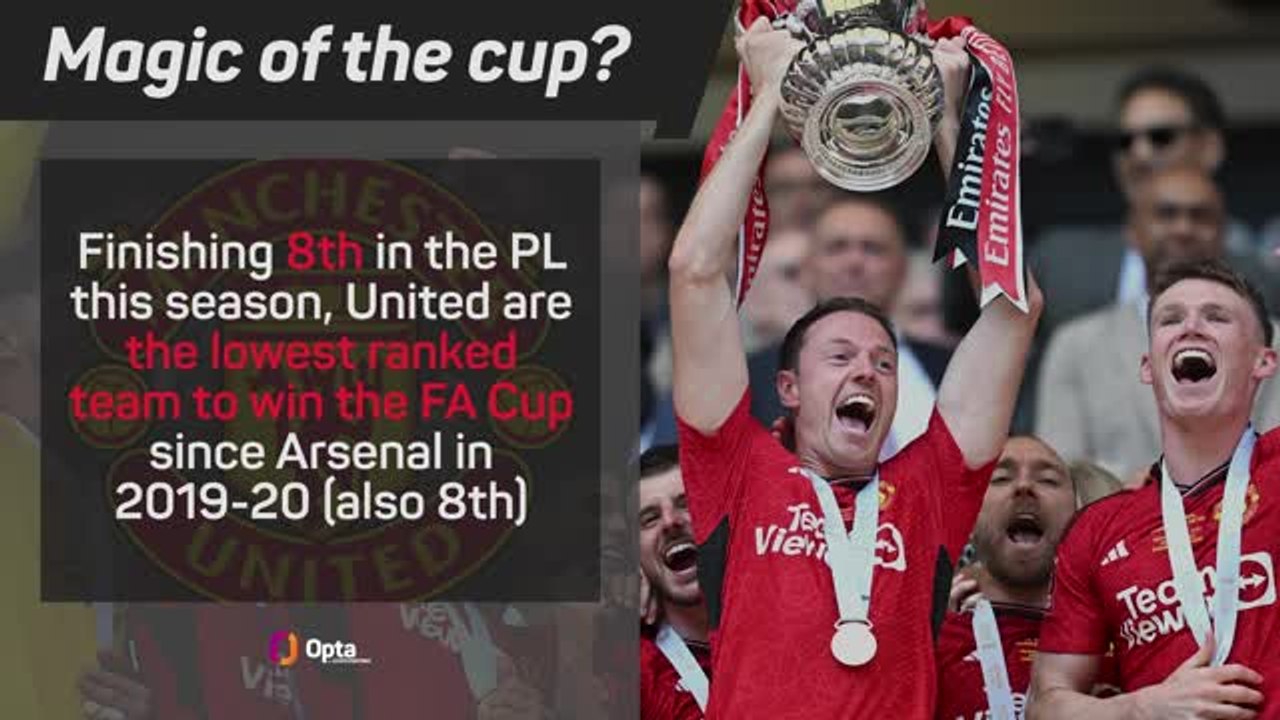 Magic of the cup?

Finishing 8th in the PL this season, United are the lowest ranked team to win the FA Cup since Arsenal in 2019-20 (also 8th)

Opta

Emirates
Emirates
TeamViewer
TeamViewer